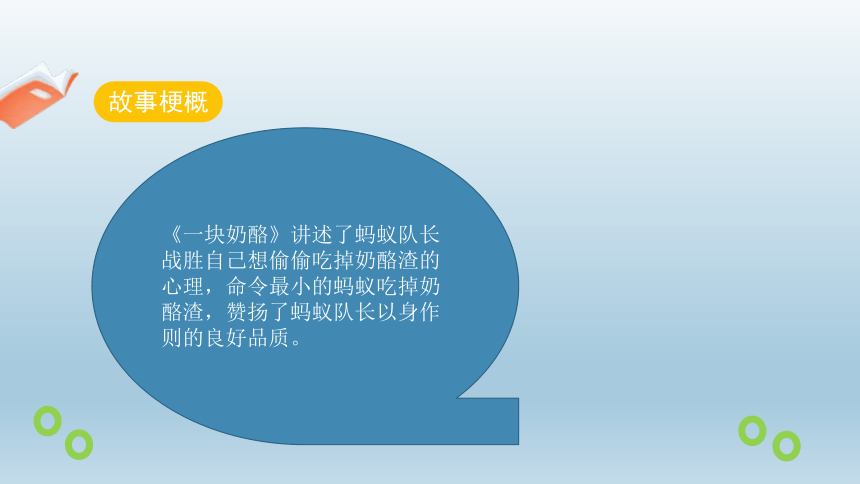 故事梗概

《一块奶酪》讲述了蚂蚁队长战胜自己想偷偷吃掉奶酪渣的心理，命令最小的蚂蚁吃掉奶酪渣，赞扬了蚂蚁队长以身作则的良好品质。